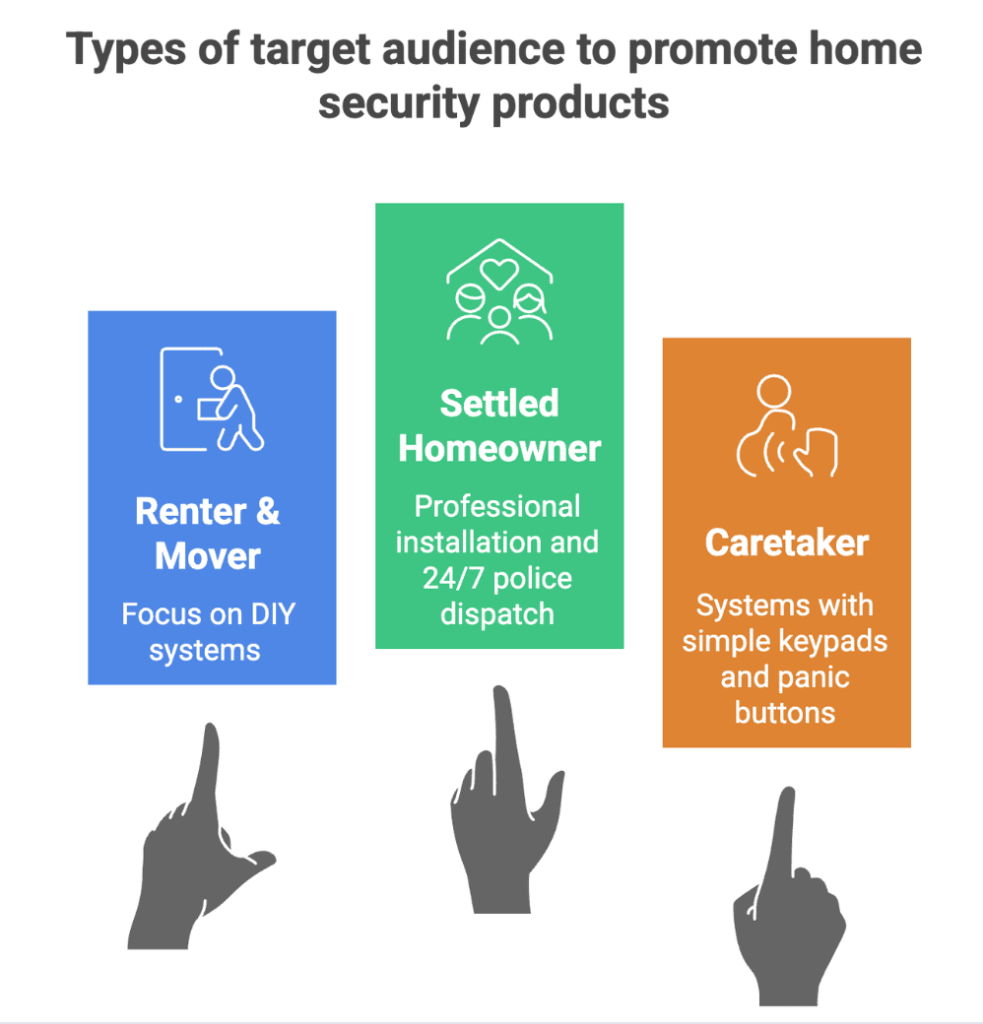 Types of target audience to promote home security products

Renter & Mover

Focus on DIY systems

Settled Homeowner

Professional installation and 24/7 police dispatch

Caretaker

Systems with simple keypads and panic buttons